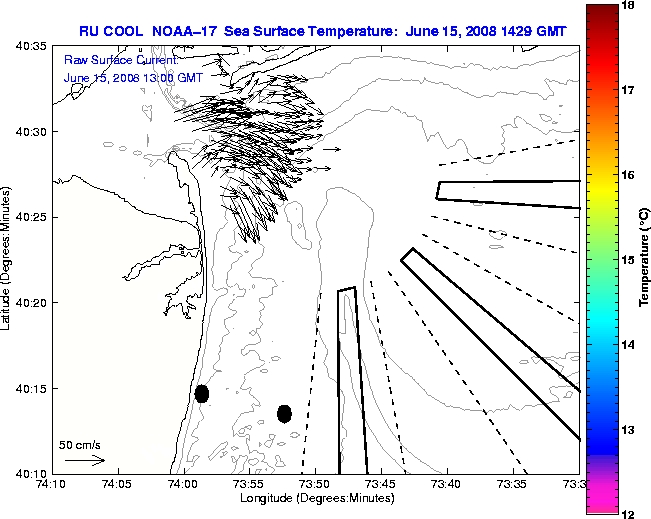 RU COOL NOAA–17 Sea Surface Temperature: June 15, 2008 1429 GMT

Raw Surface Current:
June 15, 2008 13:00 GMT

40:35
40:30
40:25
40:20
40:15
40:10

Latitude (Degrees:Minutes)

50 cm/s

74:10 74:05 74:00 73:55 73:50 73:45 73:40 73:35 73:3

Longitude (Degrees:Minutes)

18
17
16
15
14
13
12

Temperature (°C)